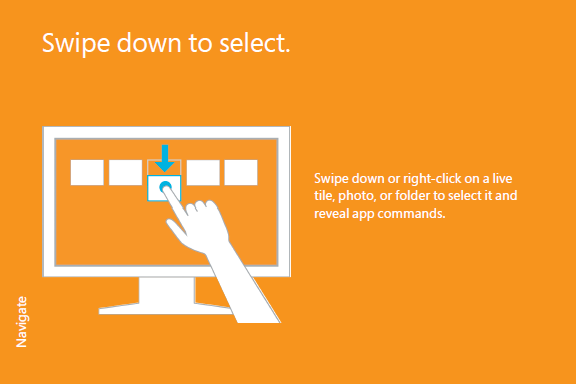 Swipe down to select.

Swipe down or right-click on a live tile, photo, or folder to select it and reveal app commands.

Navigate